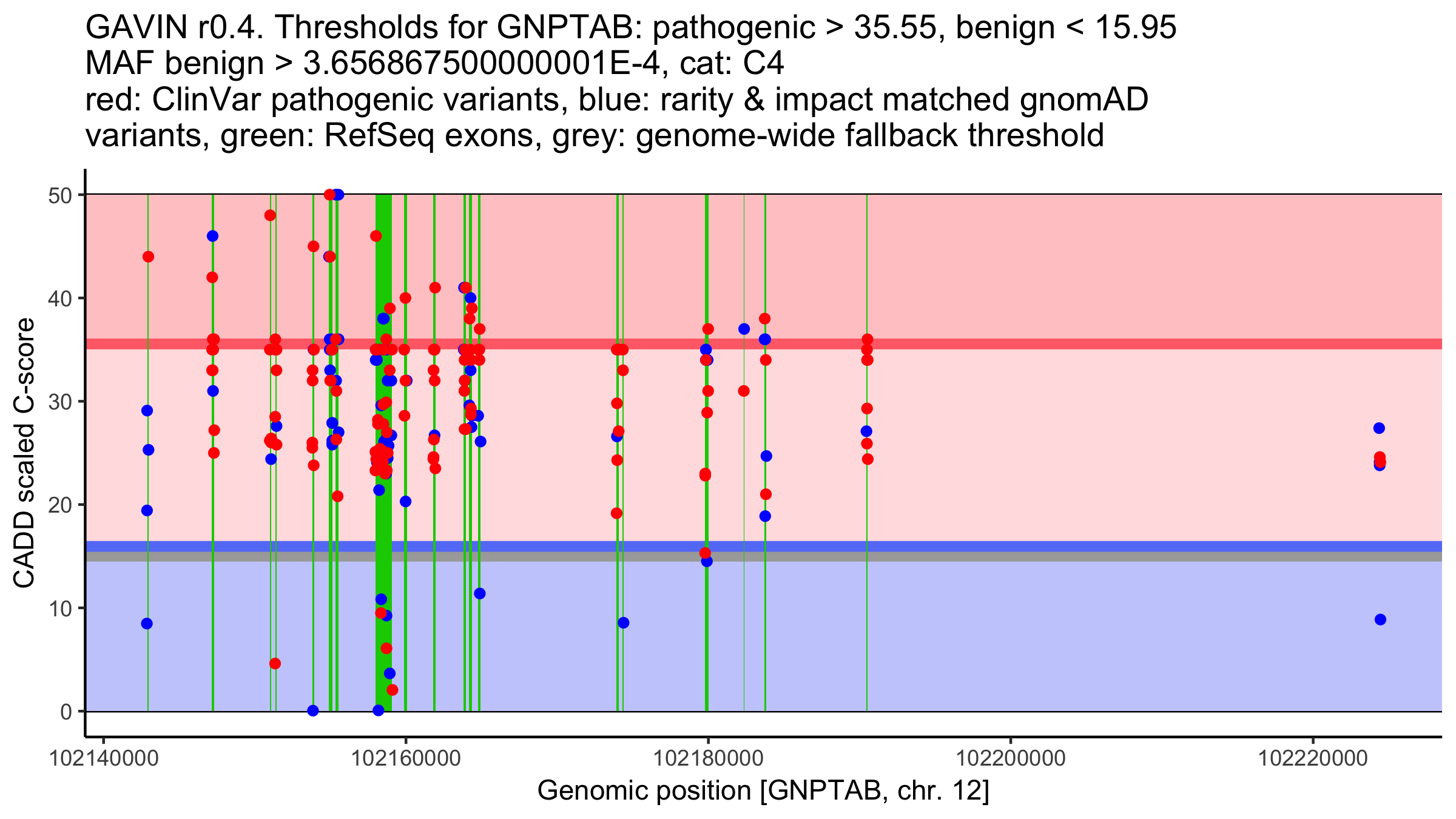 GAVIN r0.4. Thresholds for GNPTAB: pathogenic > 35.55, benign < 15.95
MAF benign > 3.656867500000001E-4, cat: C4
red: ClinVar pathogenic variants, blue: rarity & impact matched gnomAD variants, green: RefSeq exons, grey: genome-wide fallback threshold

CADD scaled C-score

50
40
30
20
10
0

102140000
102160000
102180000
102200000
102220000

Genomic position [GNPTAB, chr. 12]